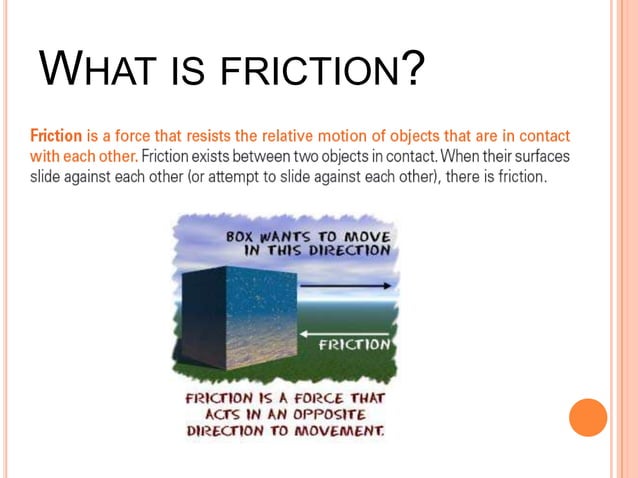 WHAT IS FRICTION?

Friction is a force that resists the relative motion of objects that are in contact with each other. Friction exists between two objects in contact. When their surfaces slide against each other (or attempt to slide against each other), there is friction.

BOX WANTS TO MOVE IN THIS DIRECTION

FRICTION

FRICTION IS A FORCE THAT ACTS IN AN OPPOSITE DIRECTION TO MOVEMENT.